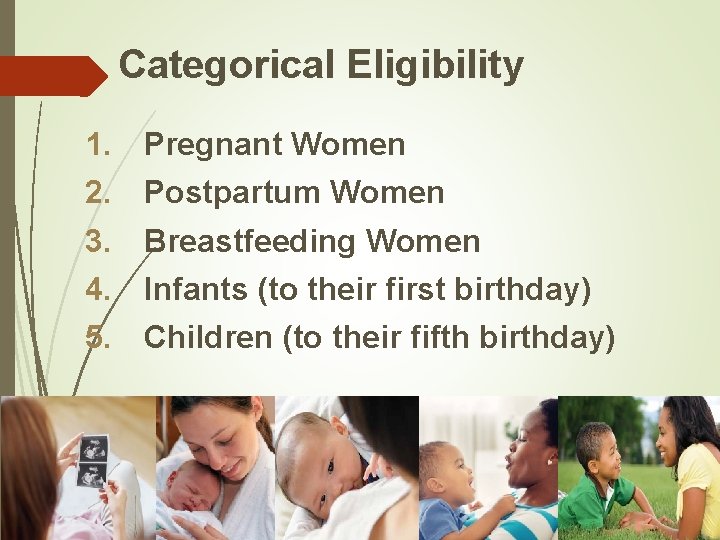 Categorical Eligibility

1. Pregnant Women
2. Postpartum Women
3. Breastfeeding Women
4. Infants (to their first birthday)
5. Children (to their fifth birthday)